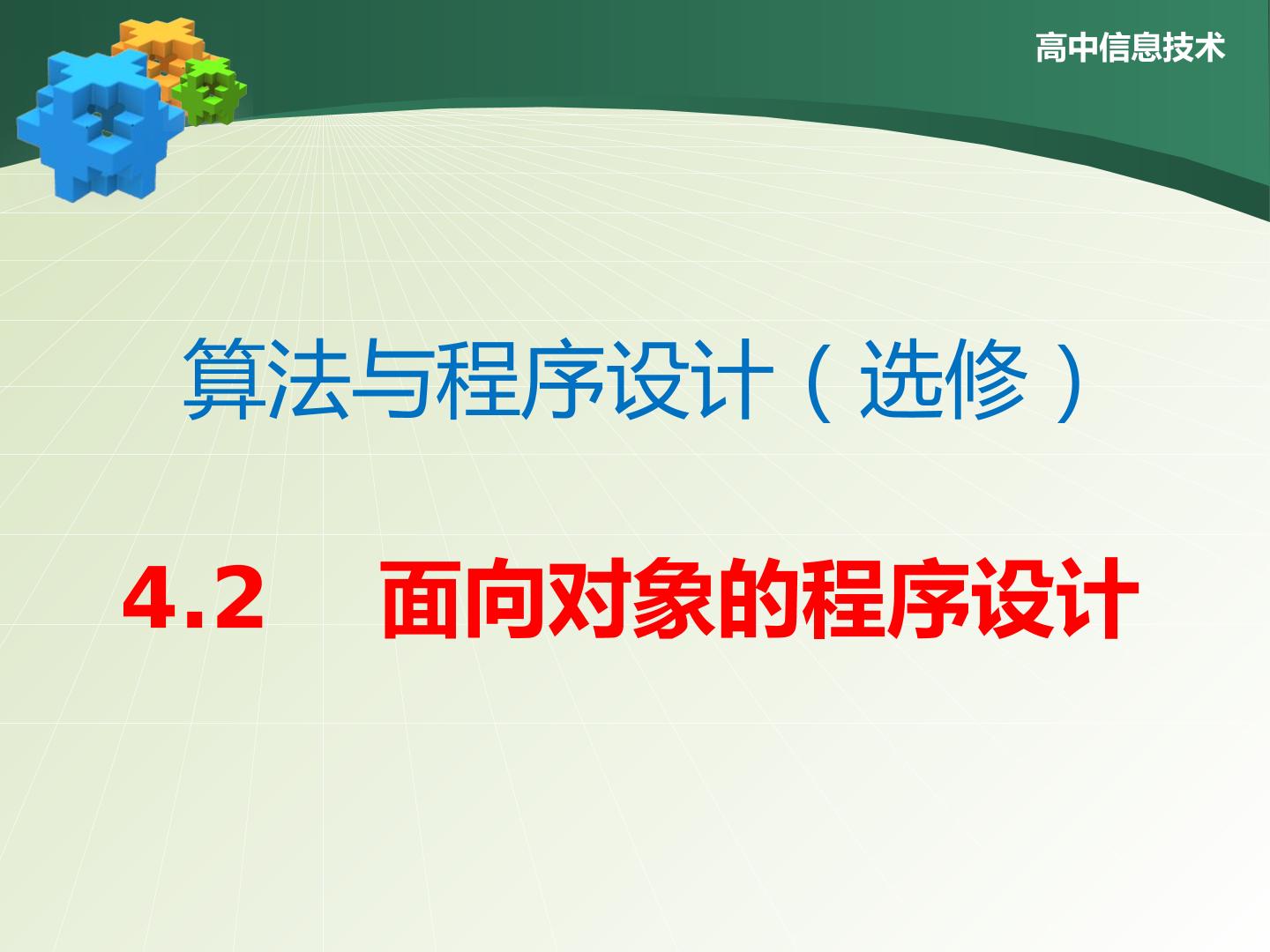 高中信息技术

算法与程序设计（选修）

4.2 面向对象的程序设计